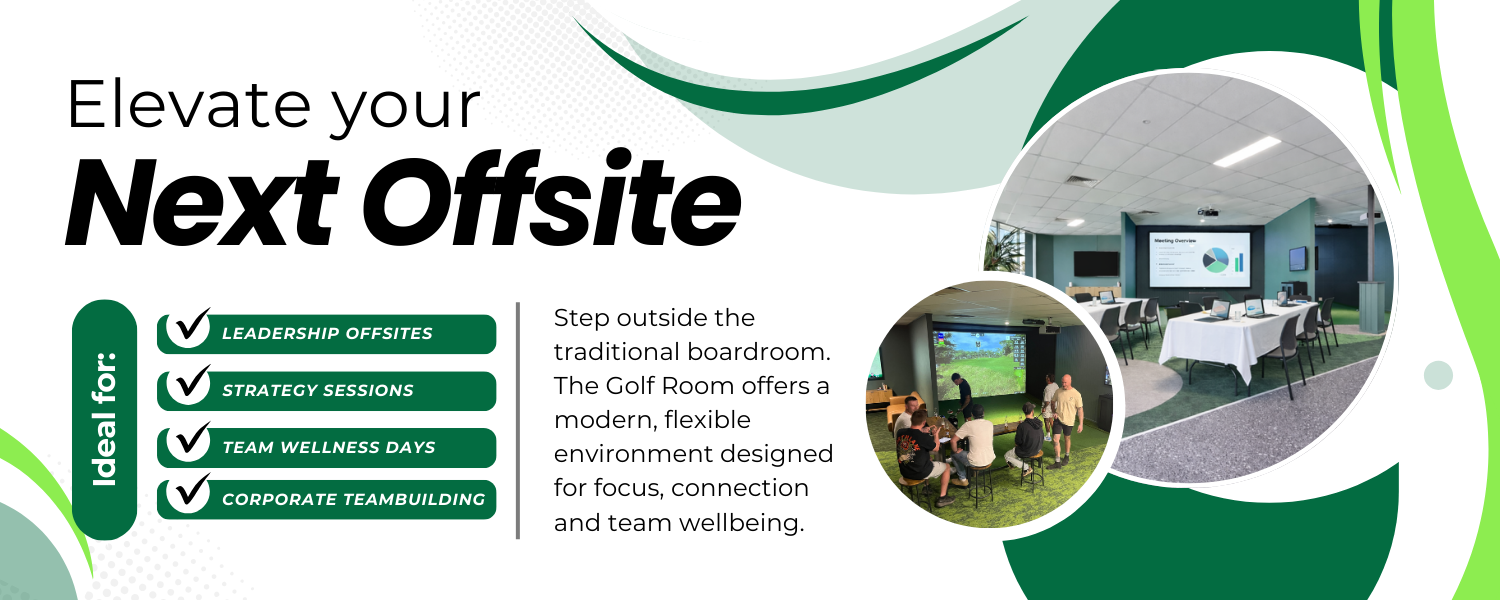 Elevate your
Next Offsite

Ideal for:

LEADERSHIP OFFSITES
STRATEGY SESSIONS
TEAM WELLNESS DAYS
CORPORATE TEAMBUILDING

Step outside the traditional boardroom. The Golf Room offers a modern, flexible environment designed for focus, connection and team wellbeing.

Meeting Overview